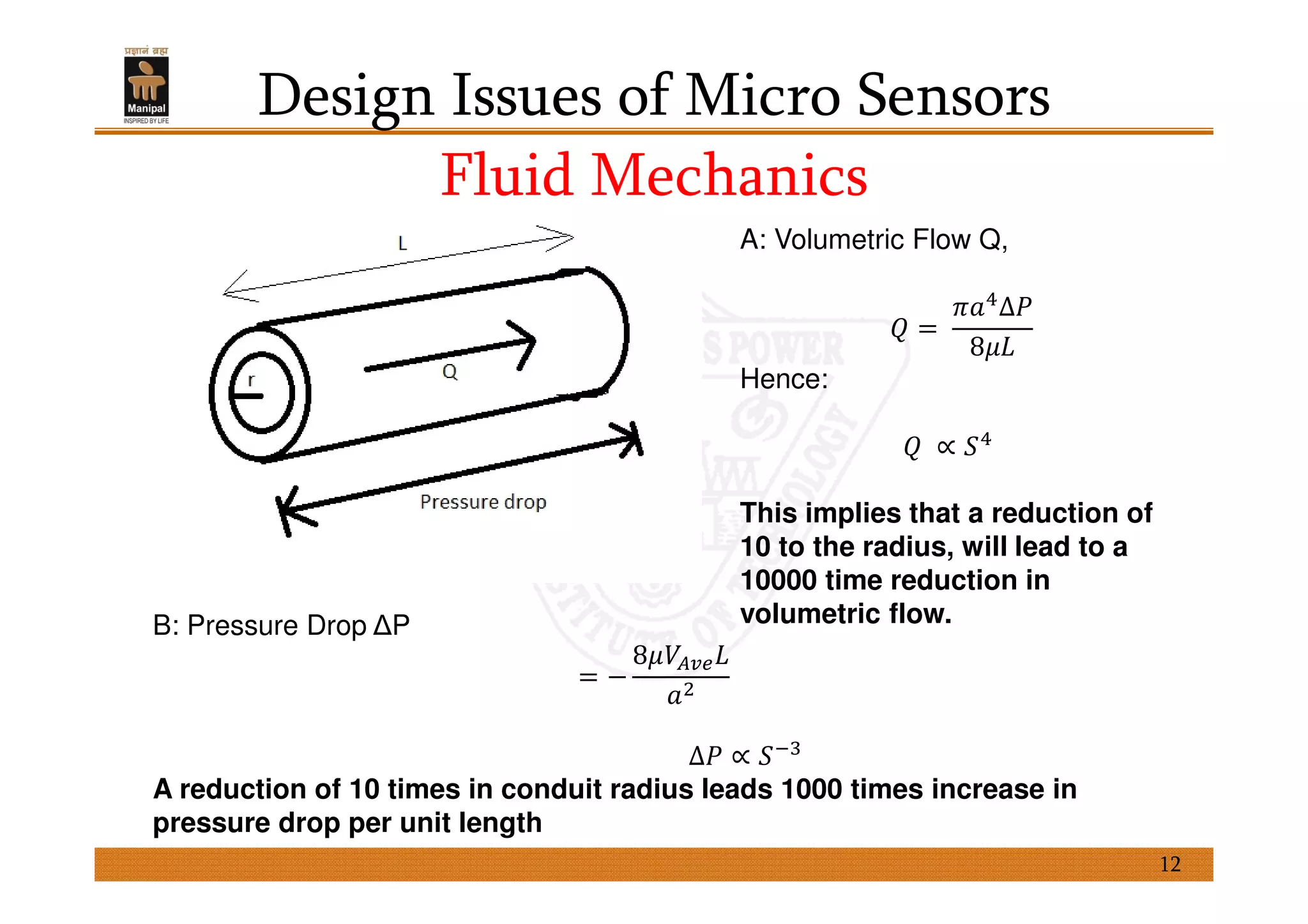 प्रज्ञानं ब्रह्म
Manipal
INSPIRED BY LIFE

Design Issues of Micro Sensors

Fluid Mechanics

L

r

Q

Pressure drop

A: Volumetric Flow Q,

$Q = \frac{\pi a^4 \Delta P}{8\mu L}$

Hence:

$Q \propto S^4$

This implies that a reduction of 10 to the radius, will lead to a 10000 time reduction in volumetric flow.

B: Pressure Drop ΔP

$= -\frac{8\mu V_{Ave} L}{a^2}$

$\Delta P \propto S^{-3}$

A reduction of 10 times in conduit radius leads 1000 times increase in pressure drop per unit length

12